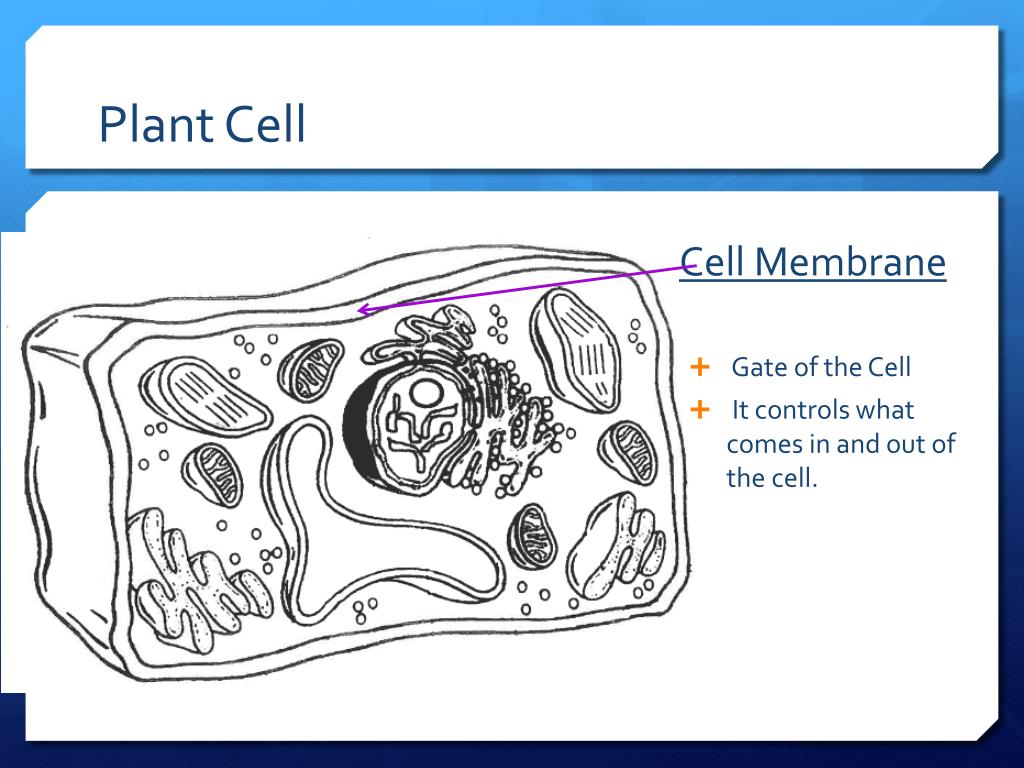 Plant Cell

Cell Membrane

+ Gate of the Cell
+ It controls what comes in and out of the cell.